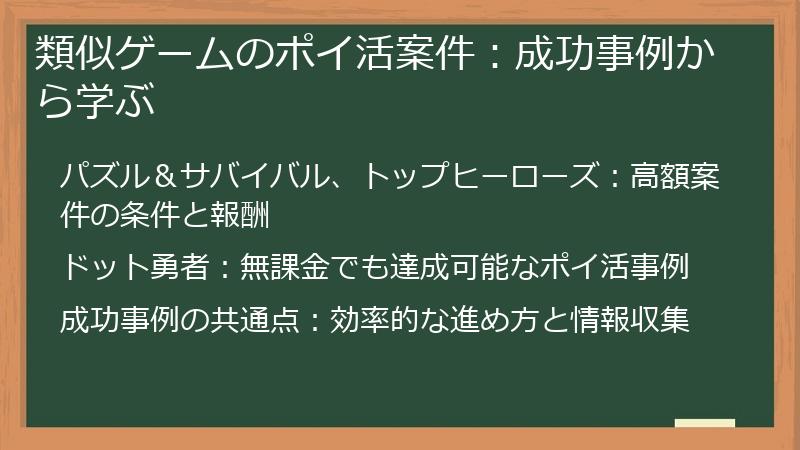 類似ゲームのポイ活案件：成功事例から学ぶ

パズル＆サバイバル、トップヒーローズ：高額案件の条件と報酬

ドット勇者：無課金でも達成可能なポイ活事例

成功事例の共通点：効率的な進め方と情報収集